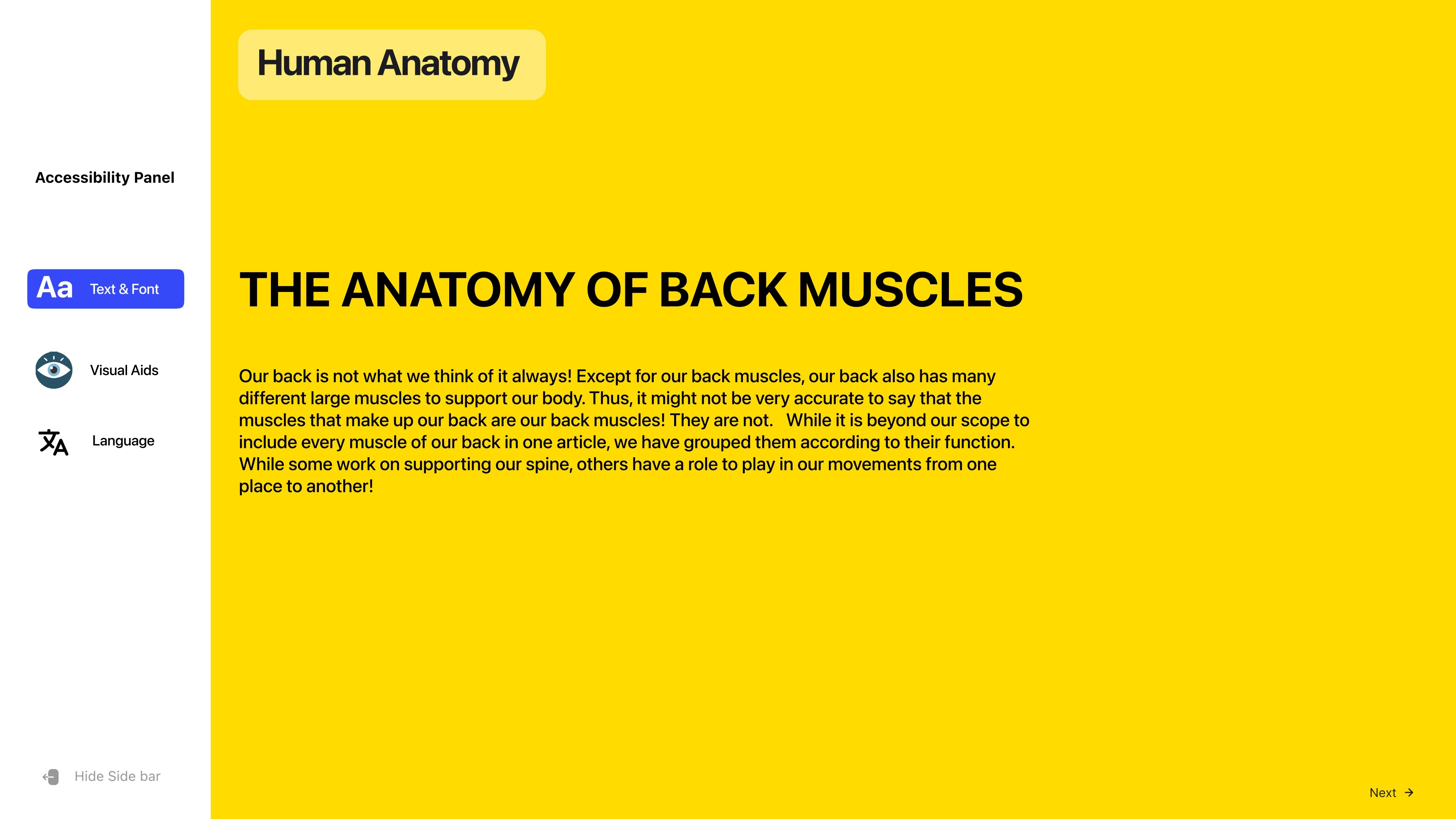 Accessibility Panel

Aa Text & Font

Visual Aids

Language

Hide Side bar

Human Anatomy

THE ANATOMY OF BACK MUSCLES

Our back is not what we think of it always! Except for our back muscles, our back also has many different large muscles to support our body. Thus, it might not be very accurate to say that the muscles that make up our back are our back muscles! They are not.   While it is beyond our scope to include every muscle of our back in one article, we have grouped them according to their function. While some work on supporting our spine, others have a role to play in our movements from one place to another!

Next →